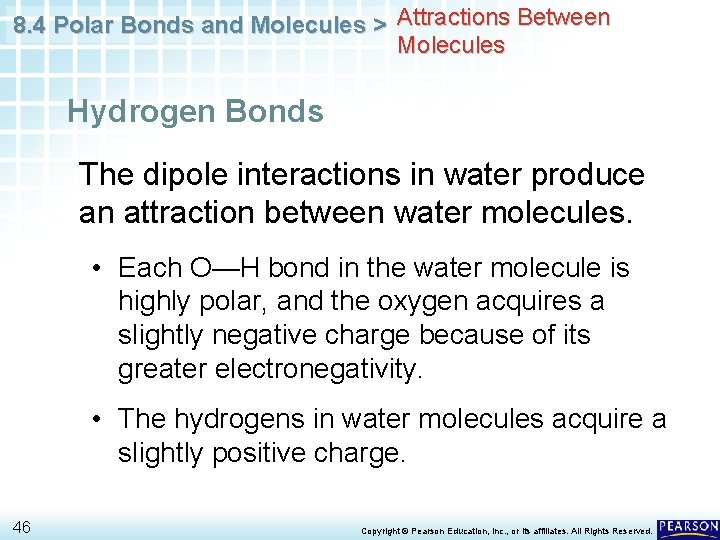 8.4 Polar Bonds and Molecules > Attractions Between Molecules

Hydrogen Bonds

The dipole interactions in water produce an attraction between water molecules.

• Each O—H bond in the water molecule is highly polar, and the oxygen acquires a slightly negative charge because of its greater electronegativity.

• The hydrogens in water molecules acquire a slightly positive charge.

46

Copyright © Pearson Education, Inc., or its affiliates. All Rights Reserved.

PEARSON